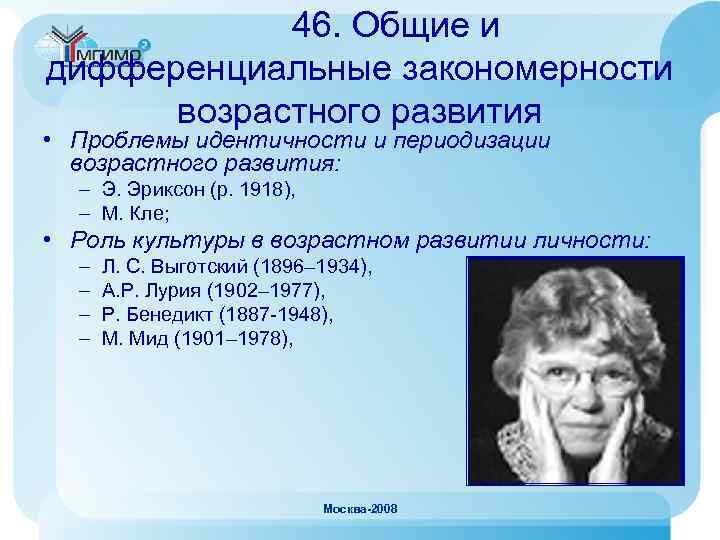 МГИМО

46. Общие и дифференциальные закономерности возрастного развития

• Проблемы идентичности и периодизации возрастного развития:
– Э. Эриксон (р. 1918),
– М. Кле;
• Роль культуры в возрастном развитии личности:
– Л. С. Выготский (1896–1934),
– А.Р. Лурия (1902–1977),
– Р. Бенедикт (1887-1948),
– М. Мид (1901–1978),

Москва-2008